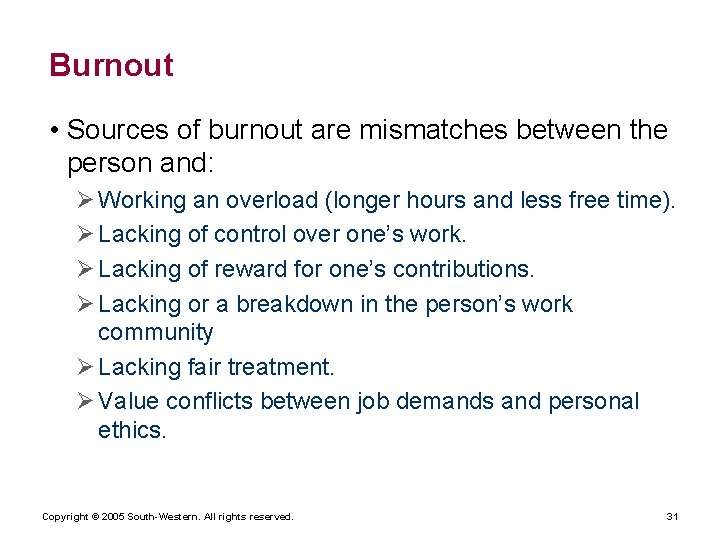 Burnout

• Sources of burnout are mismatches between the person and:

➢ Working an overload (longer hours and less free time).

➢ Lacking of control over one's work.

➢ Lacking of reward for one's contributions.

➢ Lacking or a breakdown in the person's work community

➢ Lacking fair treatment.

➢ Value conflicts between job demands and personal ethics.

Copyright © 2005 South-Western. All rights reserved.

31